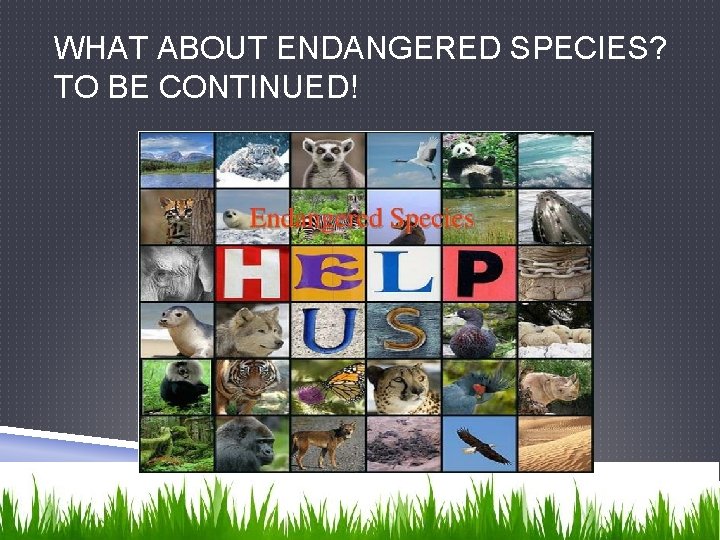 WHAT ABOUT ENDANGERED SPECIES?
TO BE CONTINUED!

Endangered Species

HELP

US